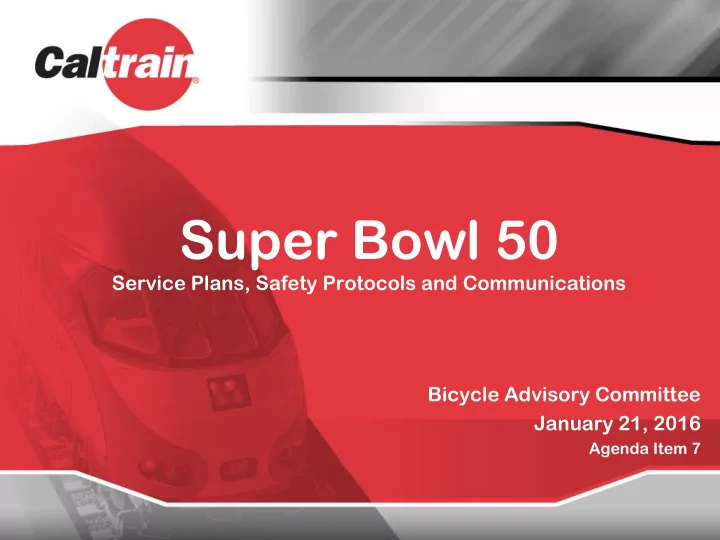 Caltrain®

Super Bowl 50
Service Plans, Safety Protocols and Communications

Bicycle Advisory Committee
January 21, 2016
Agenda Item 7